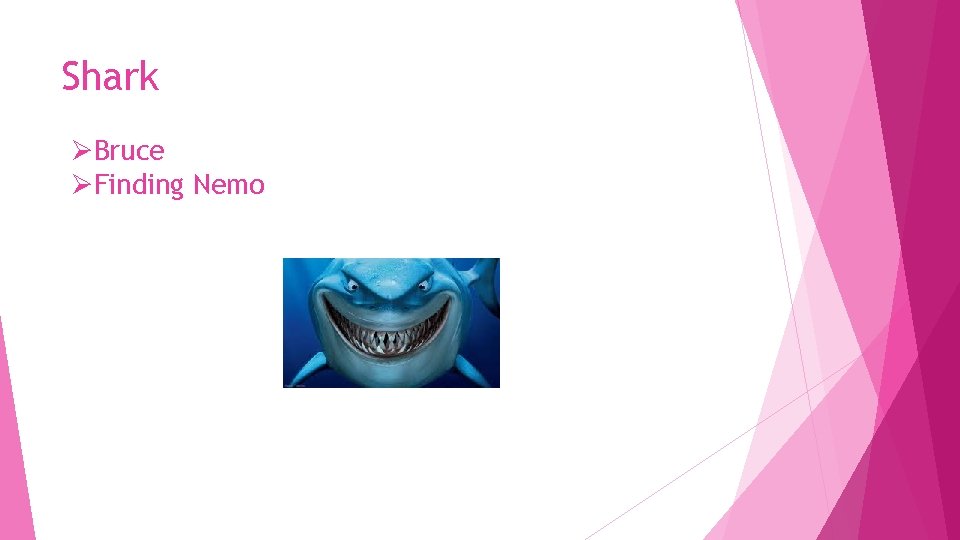 Shark

➢Bruce
➢Finding Nemo